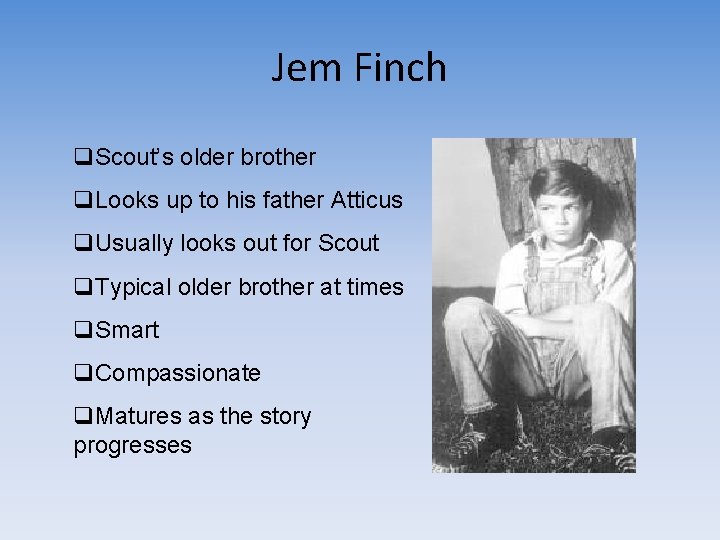 Jem Finch

❑Scout's older brother

❑Looks up to his father Atticus

❑Usually looks out for Scout

❑Typical older brother at times

❑Smart

❑Compassionate

❑Matures as the story progresses